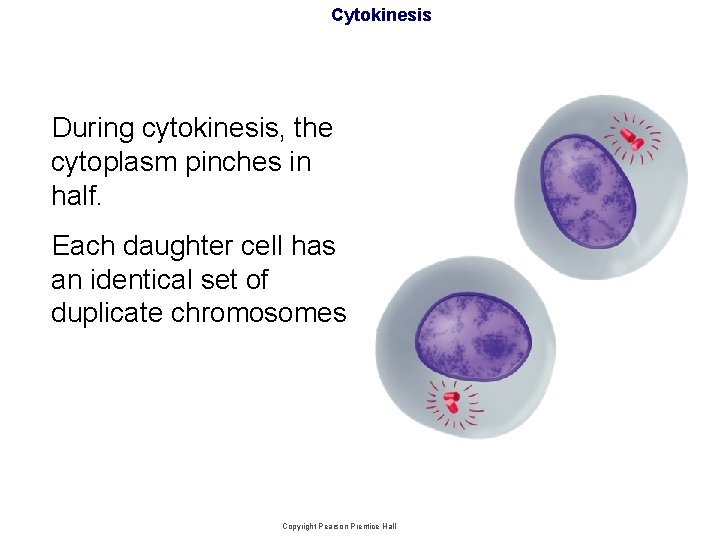 Cytokinesis

During cytokinesis, the cytoplasm pinches in half.

Each daughter cell has an identical set of duplicate chromosomes

Copyright Pearson Prentice Hall